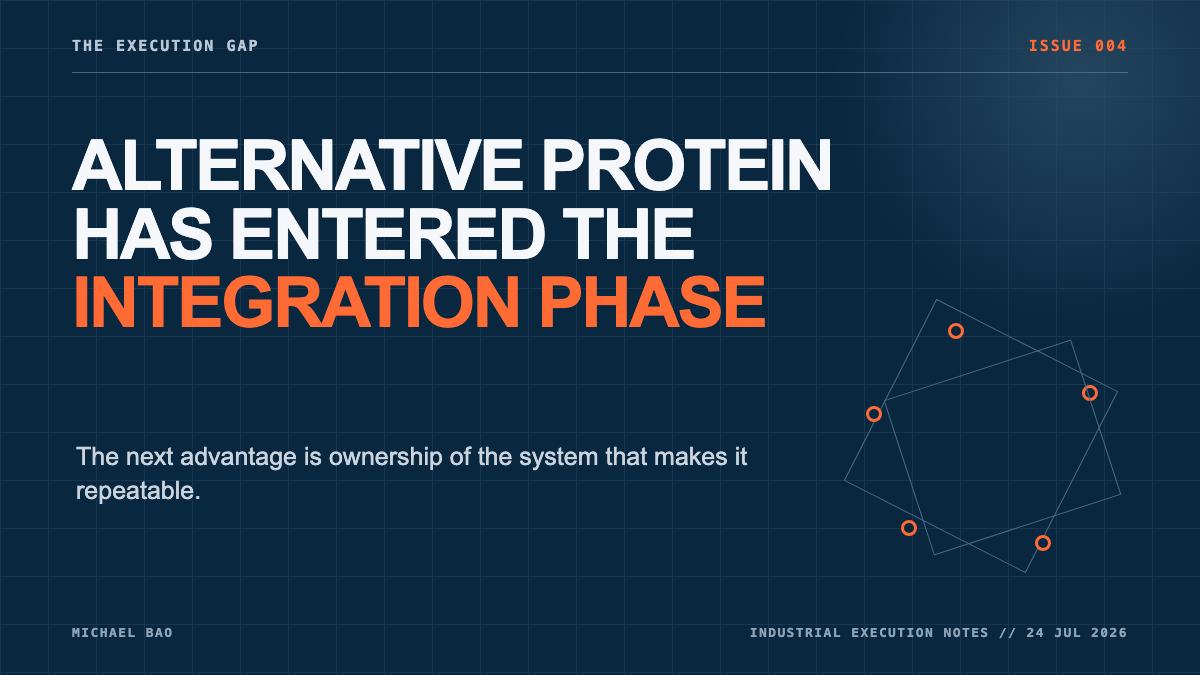 THE EXECUTION GAP

ISSUE 004

ALTERNATIVE PROTEIN HAS ENTERED THE INTEGRATION PHASE

The next advantage is ownership of the system that makes it repeatable.

MICHAEL BAO

INDUSTRIAL EXECUTION NOTES // 24 JUL 2026